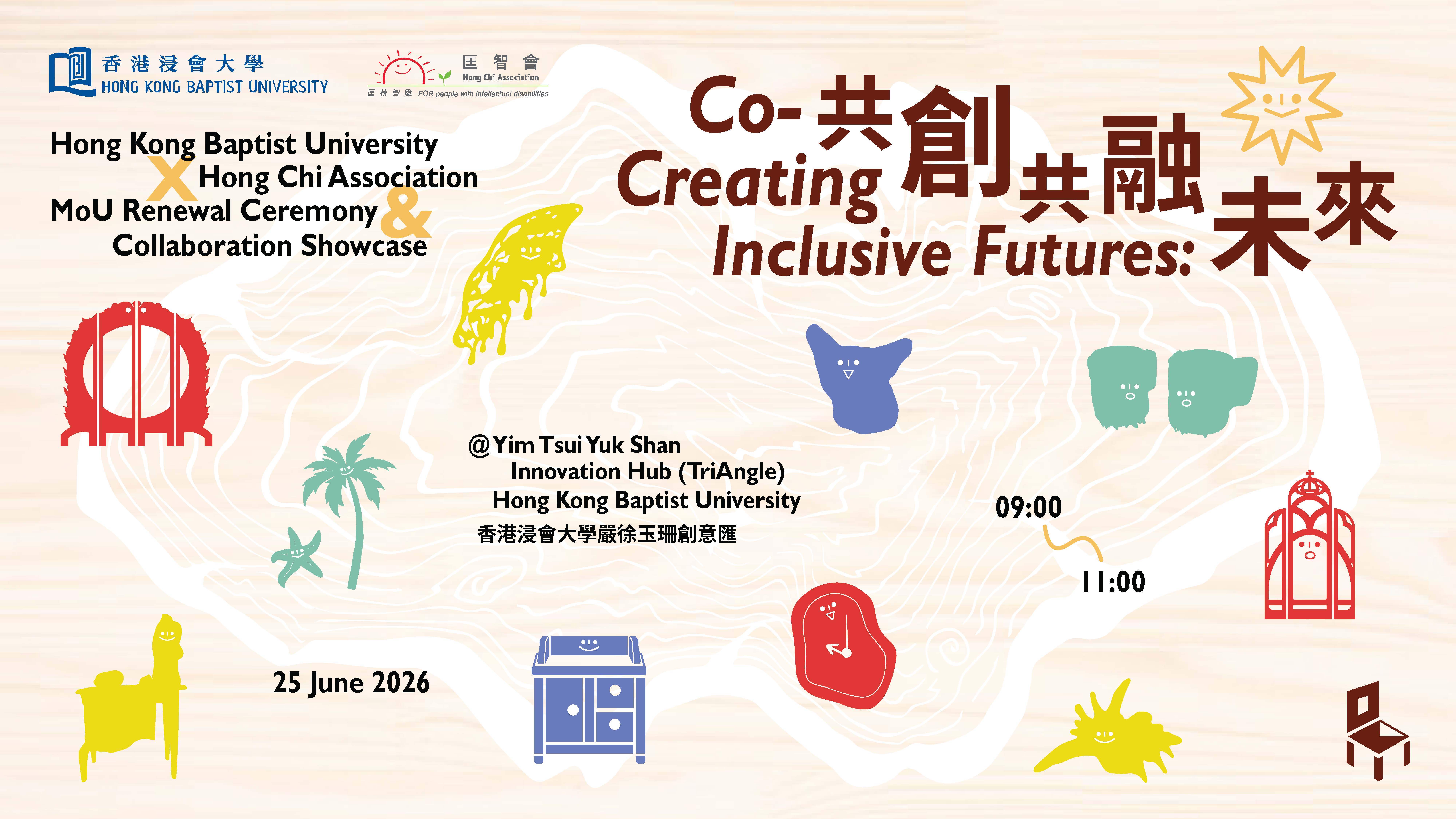 香港浸會大學
HONG KONG BAPTIST UNIVERSITY

匡智會
Hong Chi Association
匡扶智障 FOR people with intellectual disabilities

Hong Kong Baptist University
X
Hong Chi Association
MoU Renewal Ceremony
&
Collaboration Showcase

Co-Creating Inclusive Futures: 共創共融未來

@Yim Tsui Yuk Shan
Innovation Hub (TriAngle)
Hong Kong Baptist University
香港浸會大學嚴徐玉珊創意匯

09:00
11:00

25 June 2026